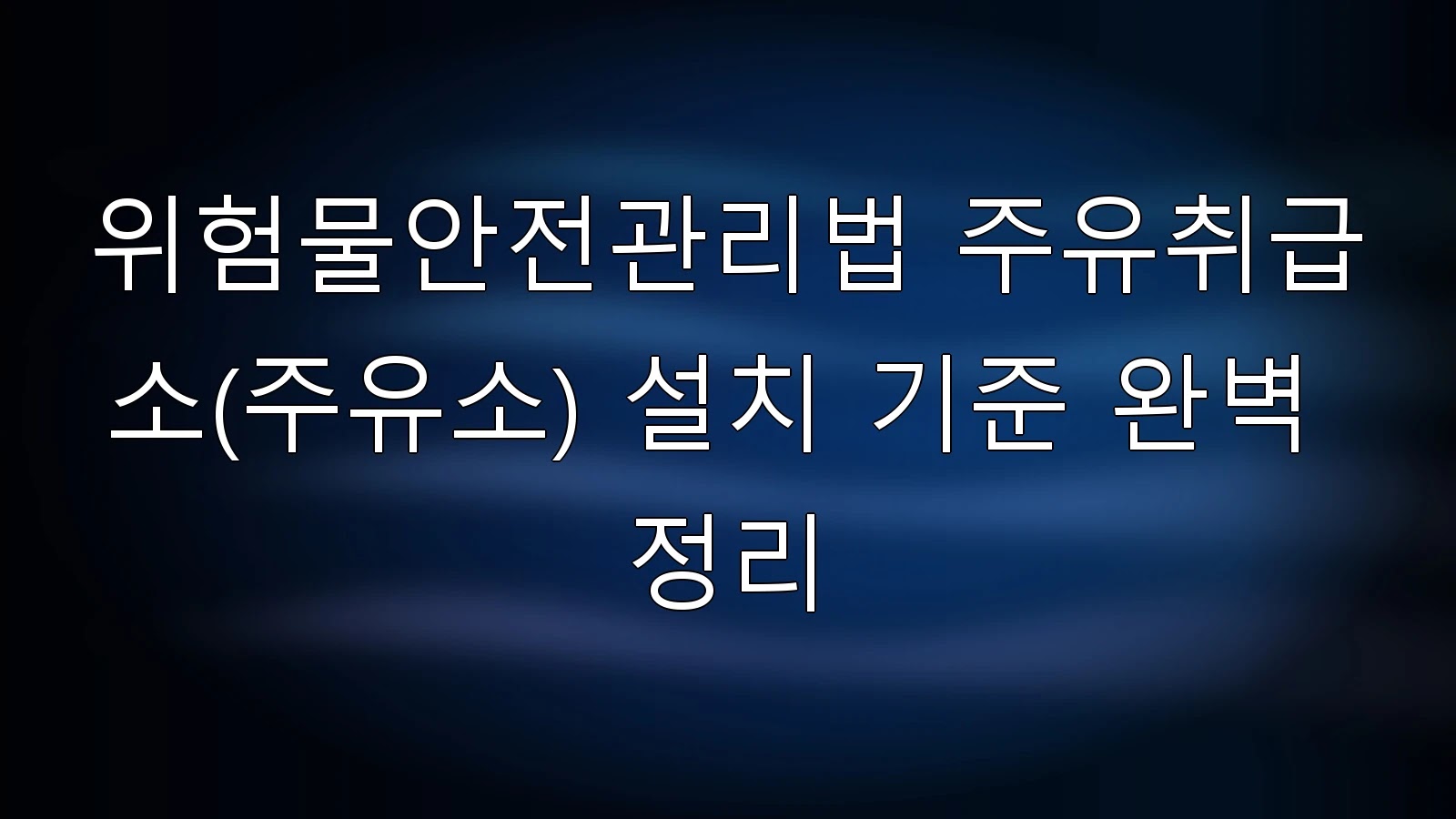 위험물안전관리법 주유취급소(주유소) 설치 기준 완벽 정리